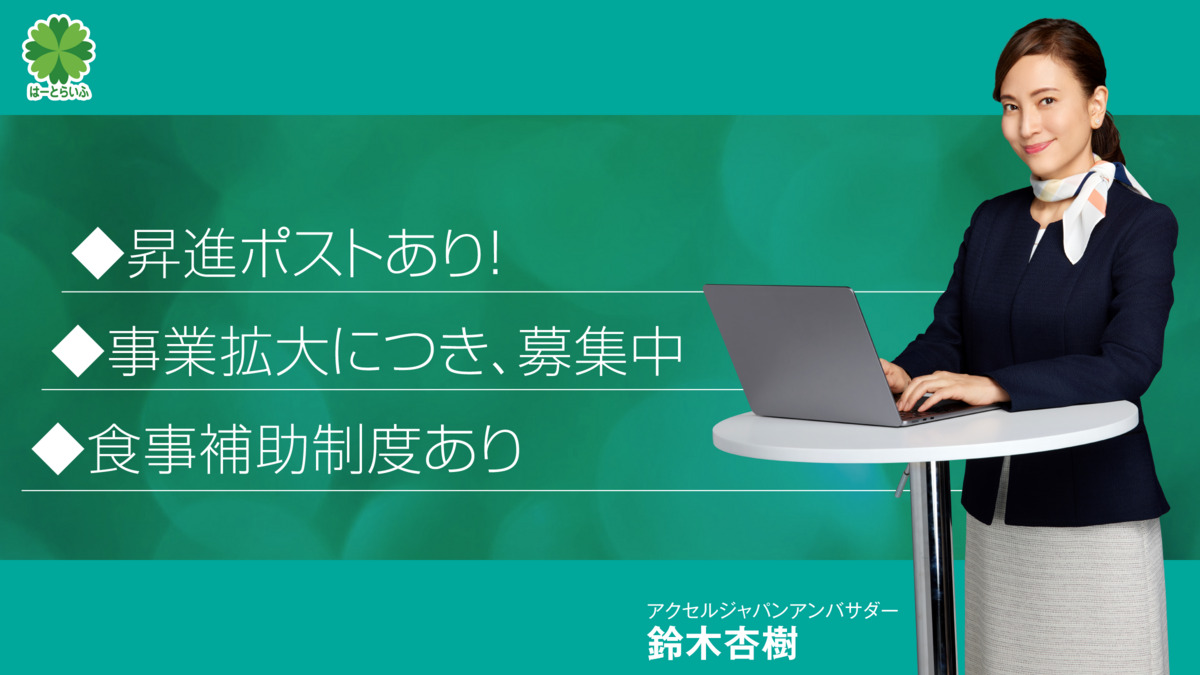 はーとらいふ

◆昇進ポストあり!

◆事業拡大につき、募集中

◆食事補助制度あり

アクセルジャパンアンバサダー
鈴木杏樹